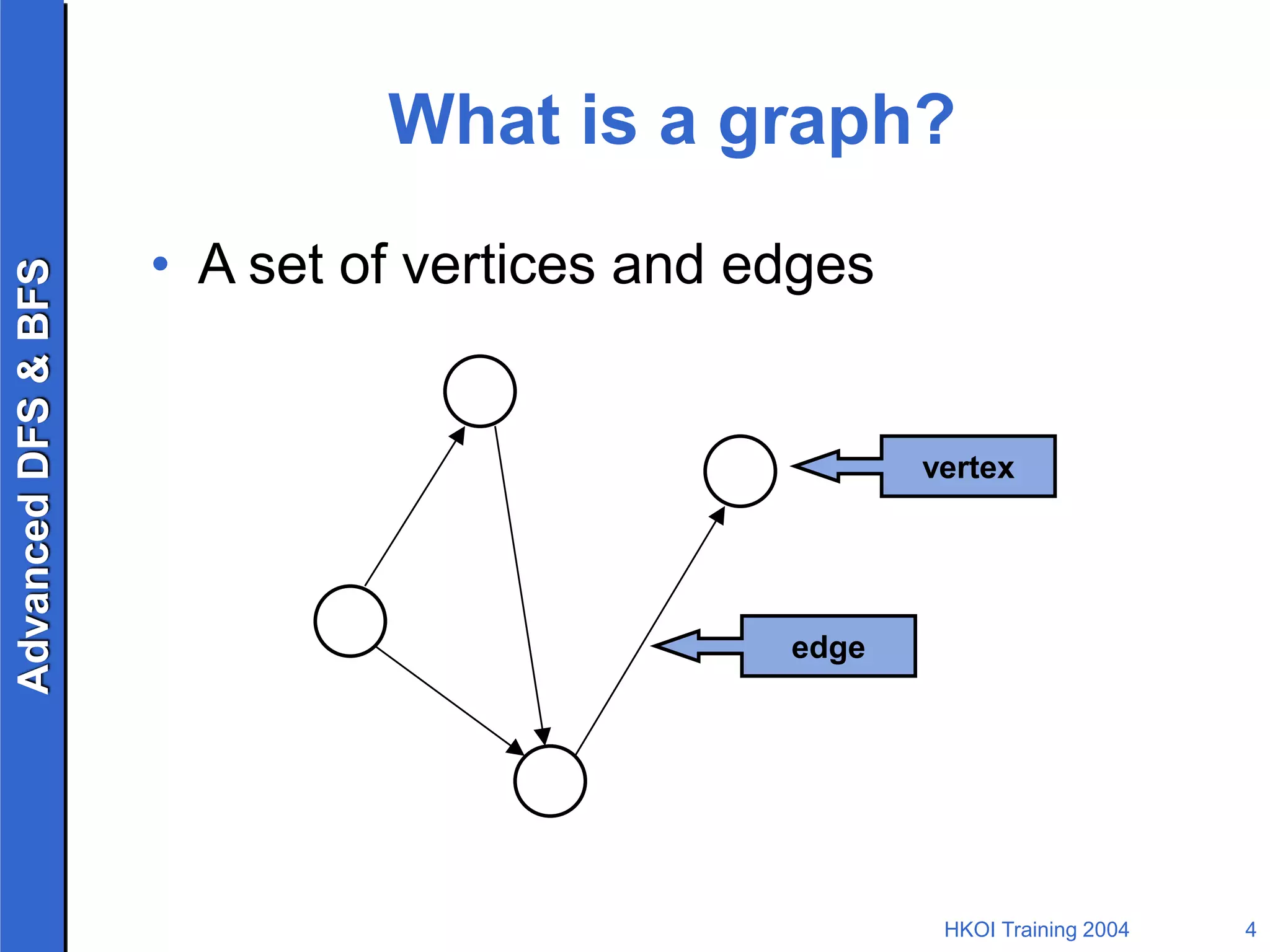 Advanced DFS & BFS

What is a graph?

• A set of vertices and edges

vertex

edge

HKOI Training 2004

4